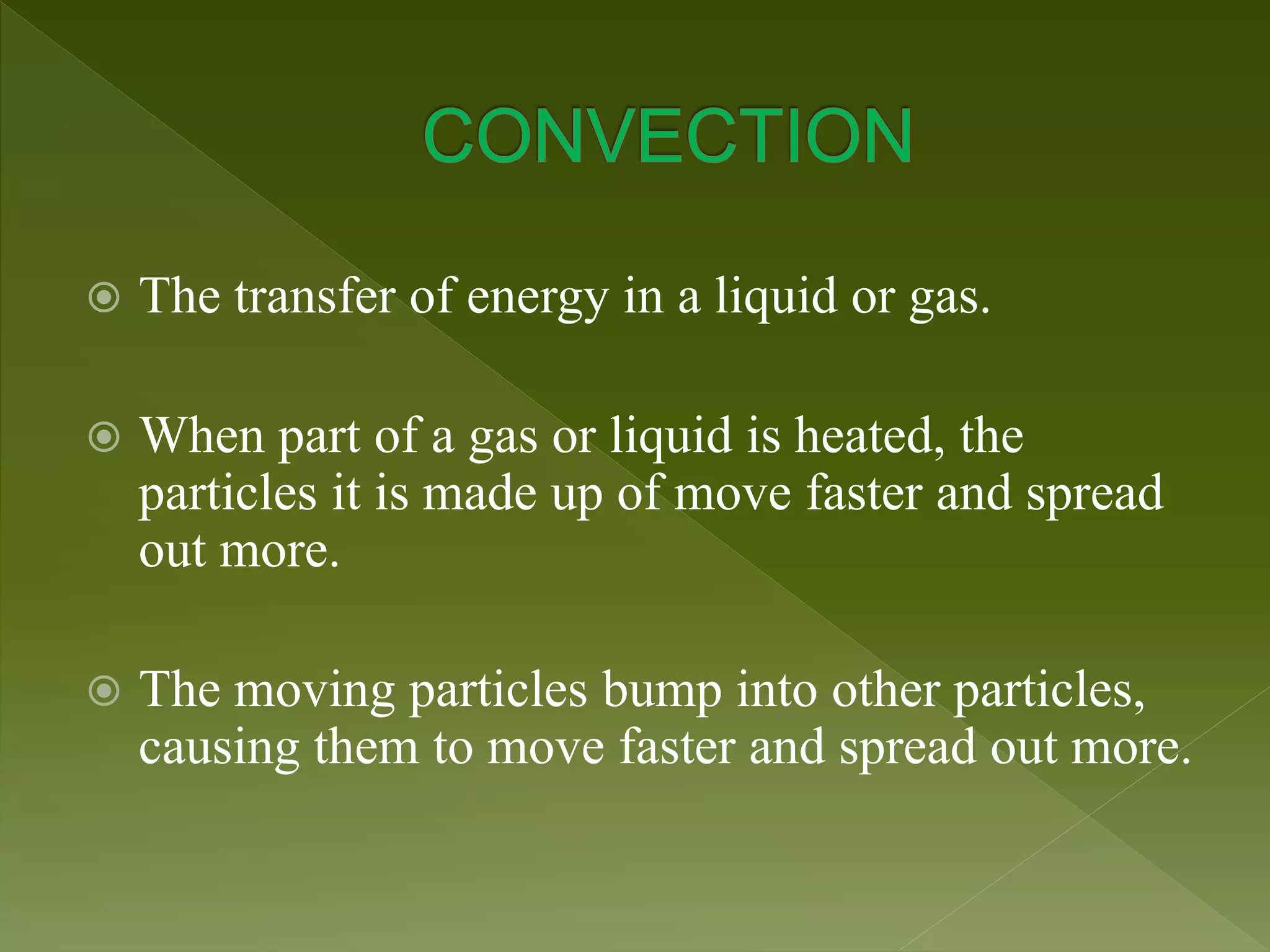 CONVECTION

The transfer of energy in a liquid or gas.

When part of a gas or liquid is heated, the particles it is made up of move faster and spread out more.

The moving particles bump into other particles, causing them to move faster and spread out more.